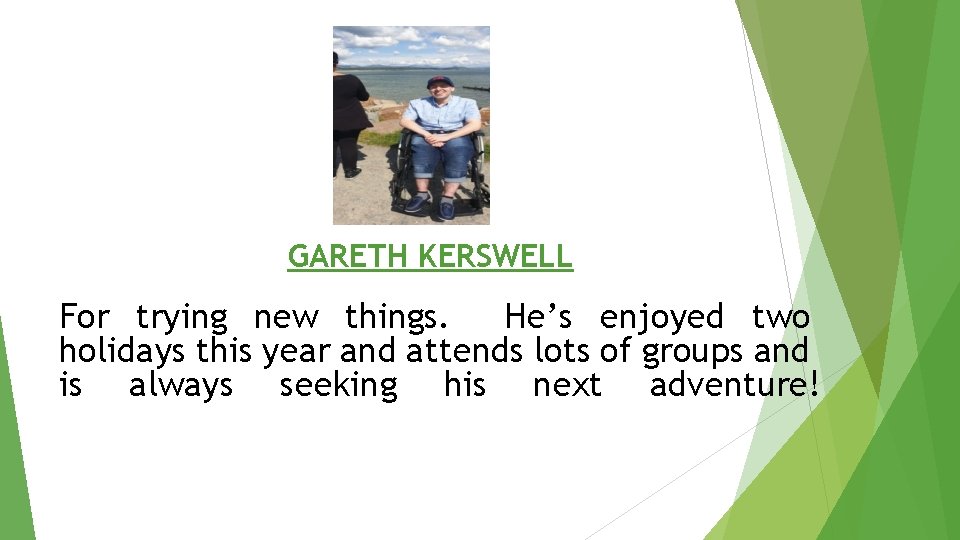 GARETH KERSWELL

For trying new things. He’s enjoyed two holidays this year and attends lots of groups and is always seeking his next adventure!